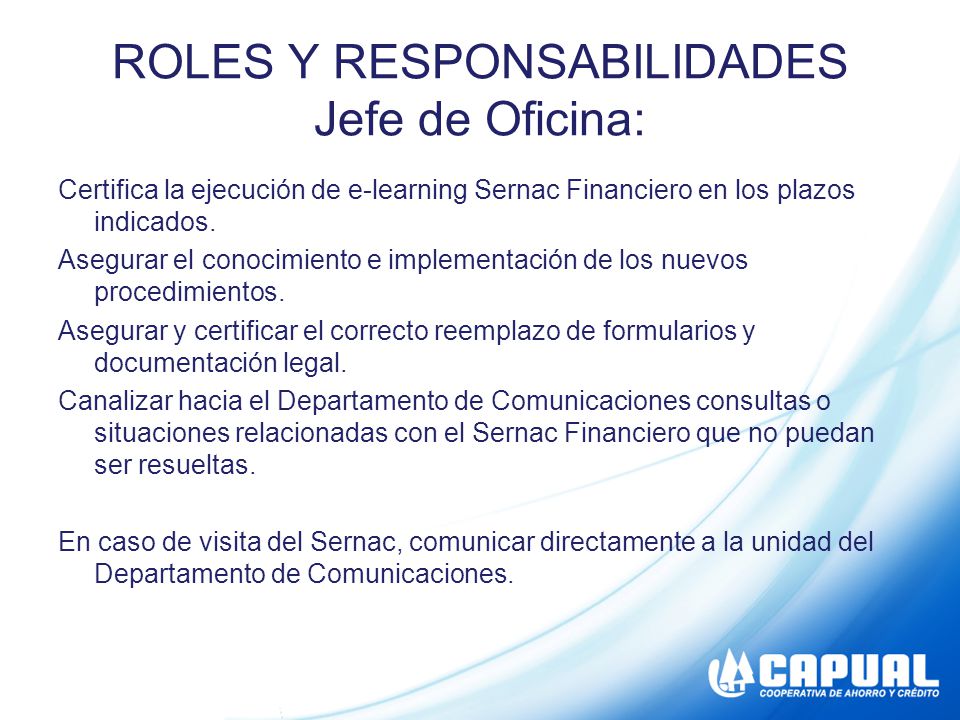 ROLES Y RESPONSABILIDADES
Jefe de Oficina:

Certifica la ejecución de e-learning Sernac Financiero en los plazos indicados.

Asegurar el conocimiento e implementación de los nuevos procedimientos.

Asegurar y certificar el correcto reemplazo de formularios y documentación legal.

Canalizar hacia el Departamento de Comunicaciones consultas o situaciones relacionadas con el Sernac Financiero que no puedan ser resueltas.

En caso de visita del Sernac, comunicar directamente a la unidad del Departamento de Comunicaciones.

CAPUAL
COOPERATIVA DE AHORRO Y CRÉDITO